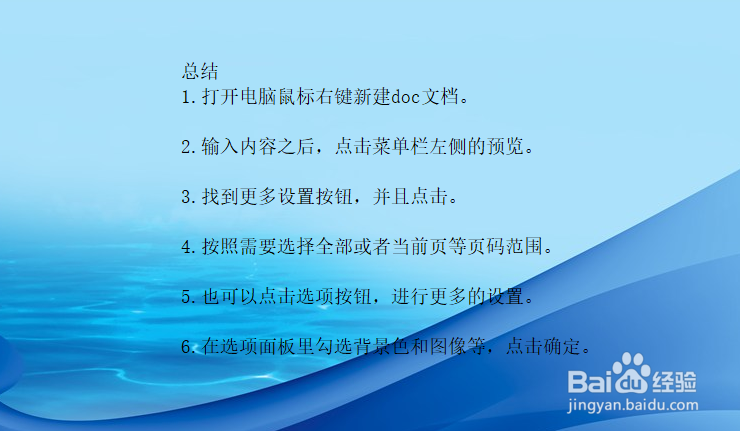 总结
1.打开电脑鼠标右键新建doc文档。

2.输入内容之后，点击菜单栏左侧的预览。

3.找到更多设置按钮，并且点击。

4.按照需要选择全部或者当前页等页码范围。

5.也可以点击选项按钮，进行更多的设置。

6.在选项面板里勾选背景色和图像等，点击确定。

Baidu经验
jingyan.baidu.com